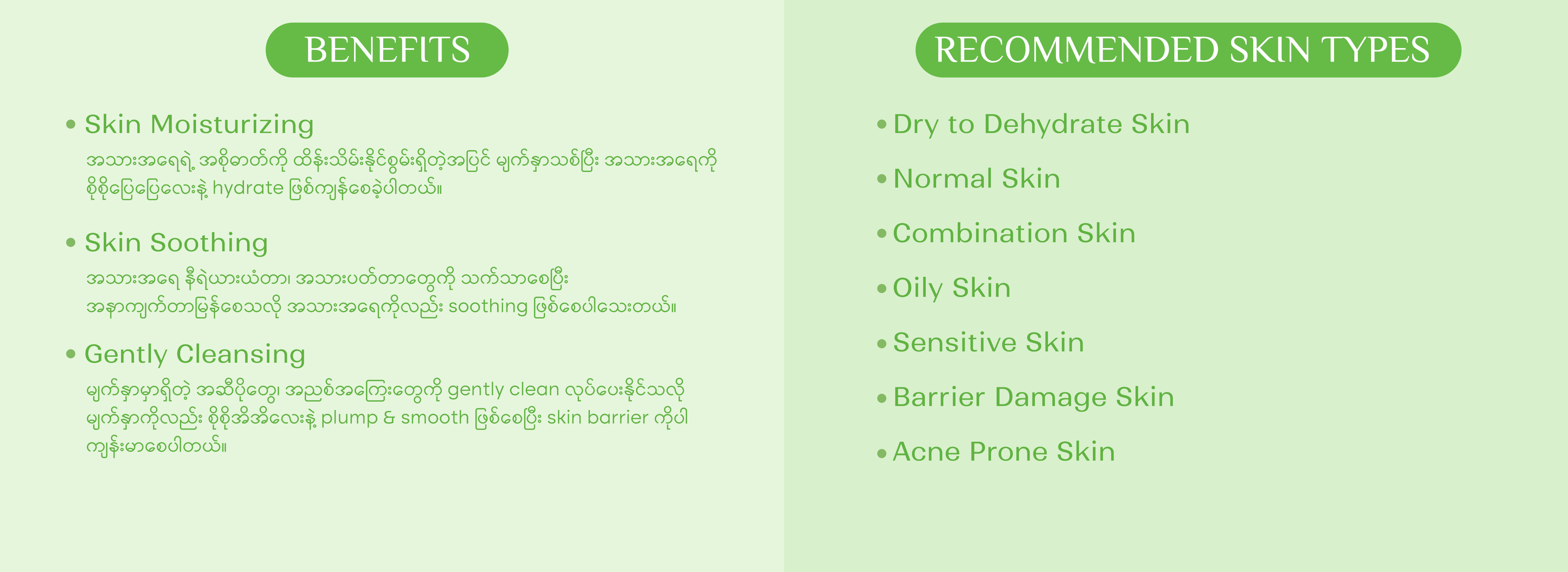 BENEFITS

• Skin Moisturizing
အသားအရေရဲ့ အစိုဓာတ်ကို ထိန်းသိမ်းနိုင်စွမ်းရှိတဲ့အပြင် မျက်နှာသစ်ပြီး အသားအရေကို စိုစိုပြေပြေလေးနဲ့ hydrate ဖြစ်ကျန်စေခဲ့ပါတယ်။

• Skin Soothing
အသားအရေ နီရဲယားယံတာ၊ အသားပတ်တာတွေကို သက်သာစေပြီး အနာကျက်တာမြန်စေသလို အသားအရေကိုလည်း soothing ဖြစ်စေပါသေးတယ်။

• Gently Cleansing
မျက်နှာမှာရှိတဲ့ အဆီပိုတွေ၊ အညစ်အကြေးတွေကို gently clean လုပ်ပေးနိုင်သလို မျက်နှာကိုလည်း စိုစိုအိအိလေးနဲ့ plump & smooth ဖြစ်စေပြီး skin barrier ကိုပါ ကျန်းမာစေပါတယ်။

RECOMMENDED SKIN TYPES

• Dry to Dehydrate Skin
• Normal Skin
• Combination Skin
• Oily Skin
• Sensitive Skin
• Barrier Damage Skin
• Acne Prone Skin